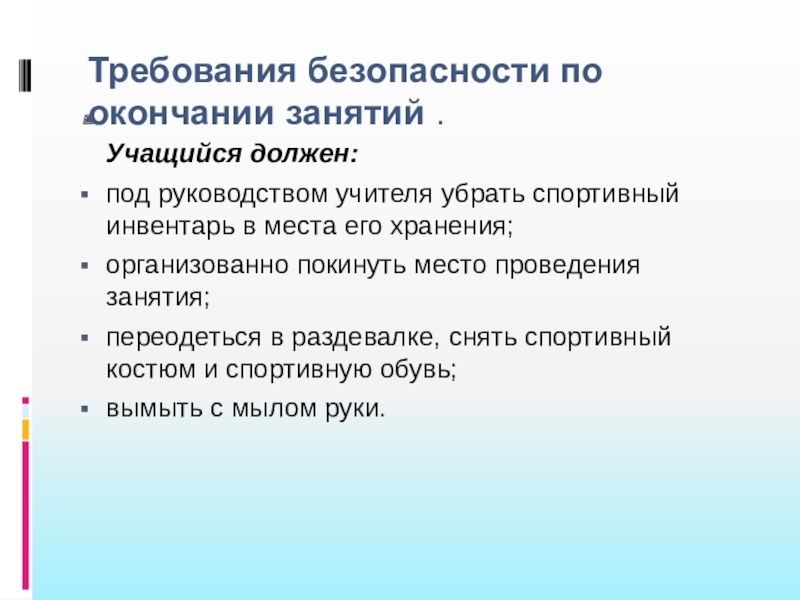 Требования безопасности по окончании занятий .

Учащийся должен:

- под руководством учителя убрать спортивный инвентарь в места его хранения;
- организованно покинуть место проведения занятия;
- переодеться в раздевалке, снять спортивный костюм и спортивную обувь;
- вымыть с мылом руки.